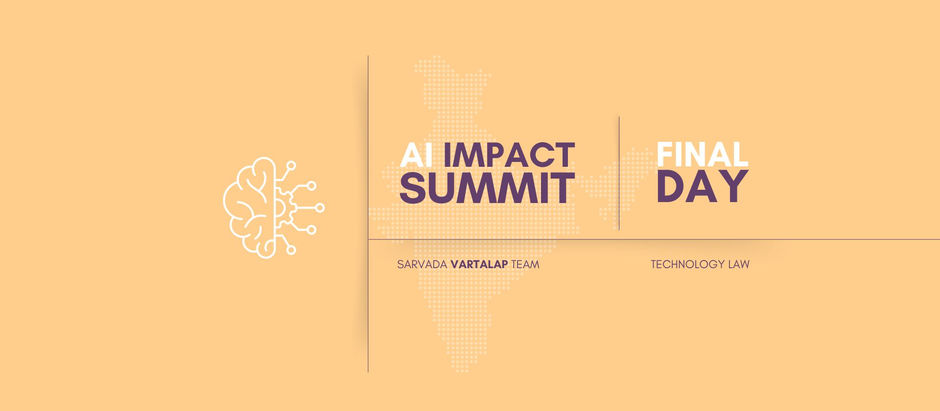 AI IMPACT SUMMIT

FINAL DAY

SARVADA VARTALAP TEAM

TECHNOLOGY LAW